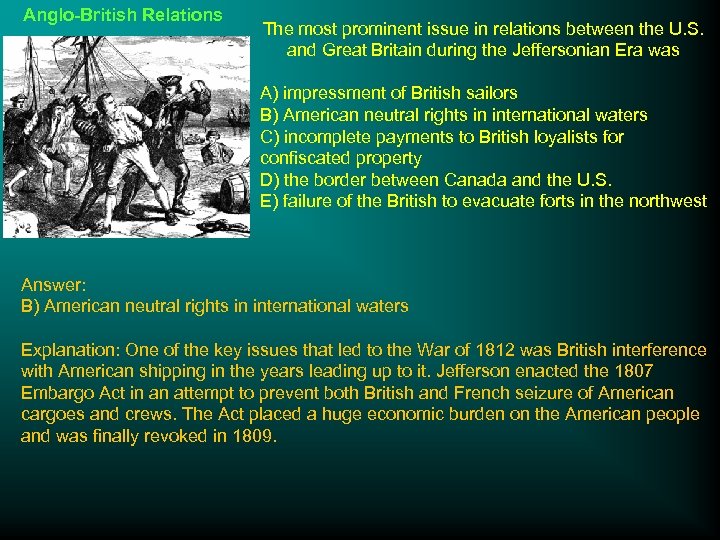 Anglo-British Relations

The most prominent issue in relations between the U.S. and Great Britain during the Jeffersonian Era was

A) impressment of British sailors
B) American neutral rights in international waters
C) incomplete payments to British loyalists for confiscated property
D) the border between Canada and the U.S.
E) failure of the British to evacuate forts in the northwest

Answer:
B) American neutral rights in international waters

Explanation: One of the key issues that led to the War of 1812 was British interference with American shipping in the years leading up to it. Jefferson enacted the 1807 Embargo Act in an attempt to prevent both British and French seizure of American cargoes and crews. The Act placed a huge economic burden on the American people and was finally revoked in 1809.